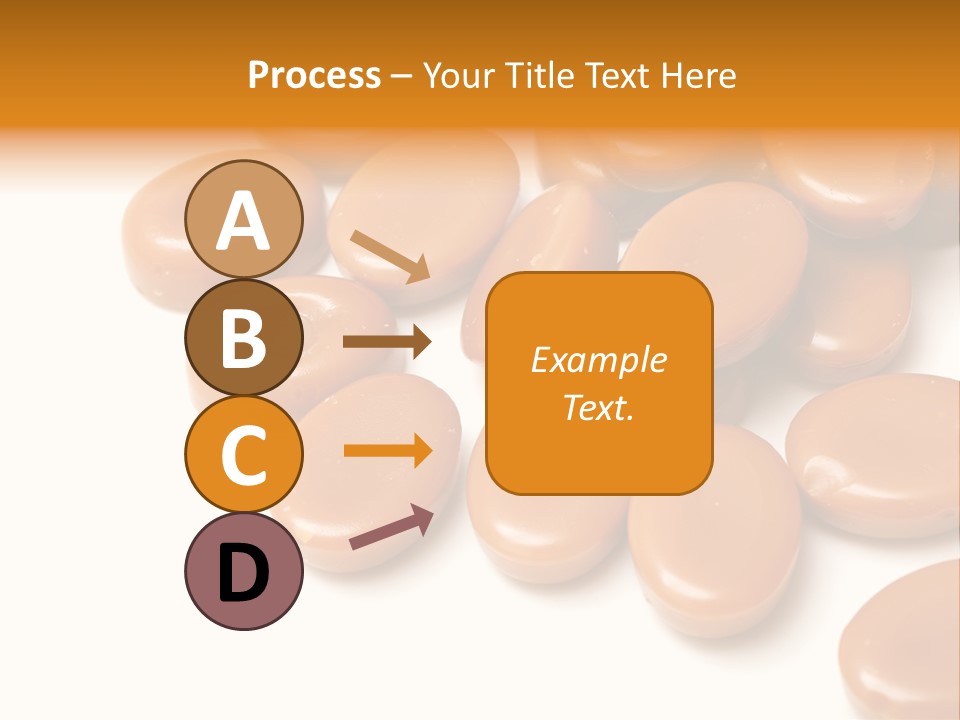 Process – Your Title Text Here

A
B
C
D

Example Text.